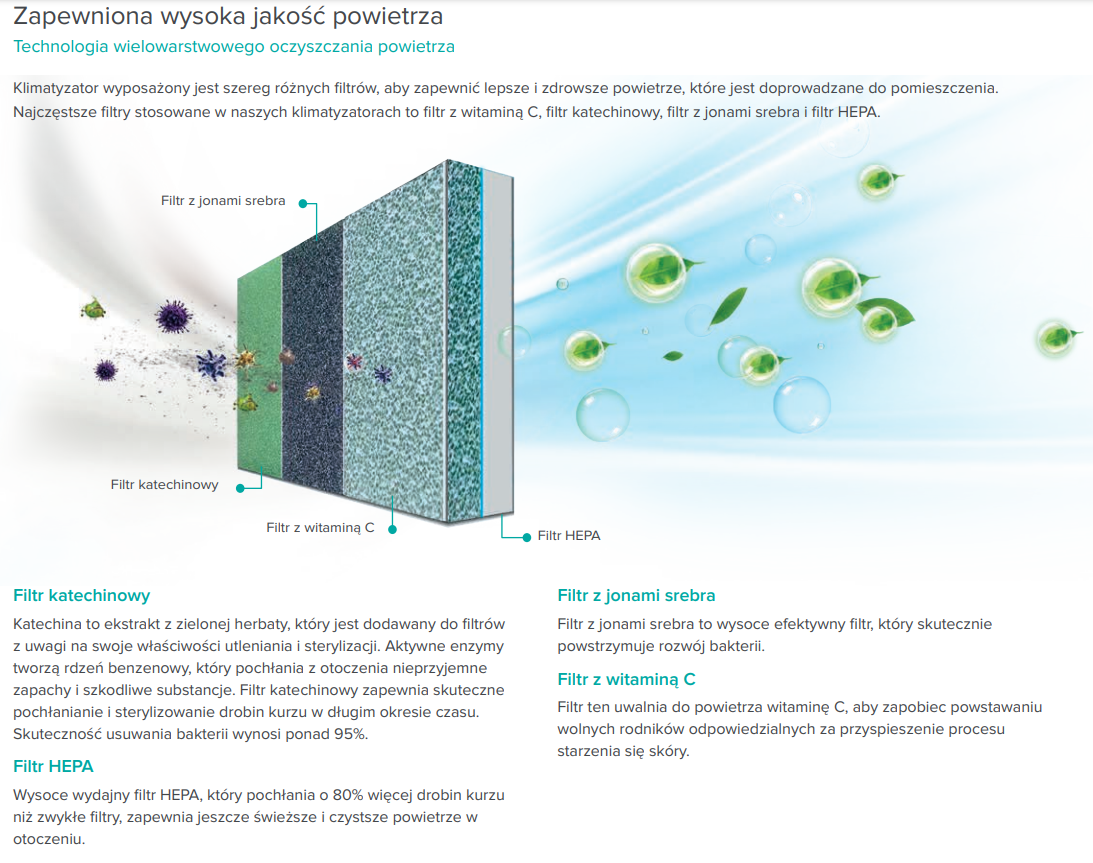 Zapewniona wysoka jakość powietrza

Technologia wielowarstwowego oczyszczania powietrza

Klimatyzator wyposażony jest szereg różnych filtrów, aby zapewnić lepsze i zdrowsze powietrze, które jest doprowadzane do pomieszczenia. Najczęstsze filtry stosowane w naszych klimatyzatorach to filtr z witaminą C, filtr katechinowy, filtr z jonami srebra i filtr HEPA.

Filtr z jonami srebra

Filtr katechinowy

Filtr z witaminą C

Filtr HEPA

Filtr katechinowy

Katechina to ekstrakt z zielonej herbaty, który jest dodawany do filtrów z uwagi na swoje właściwości utleniania i sterylizacji. Aktywne enzymy tworzą rdzeń benzenowy, który pochłania z otoczenia nieprzyjemne zapachy i szkodliwe substancje. Filtr katechinowy zapewnia skuteczne pochłanianie i sterylizowanie drobin kurzu w długim okresie czasu. Skuteczność usuwania bakterii wynosi ponad 95%.

Filtr HEPA

Wysoce wydajny filtr HEPA, który pochłania o 80% więcej drobin kurzu niż zwykłe filtry, zapewnia jeszcze świeższe i czystsze powietrze w otoczeniu.

Filtr z jonami srebra

Filtr z jonami srebra to wysoce efektywny filtr, który skutecznie powstrzymuje rozwój bakterii.

Filtr z witaminą C

Filtr ten uwalnia do powietrza witaminę C, aby zapobiec powstawaniu wolnych rodników odpowiedzialnych za przyspieszenie procesu starzenia się skóry.